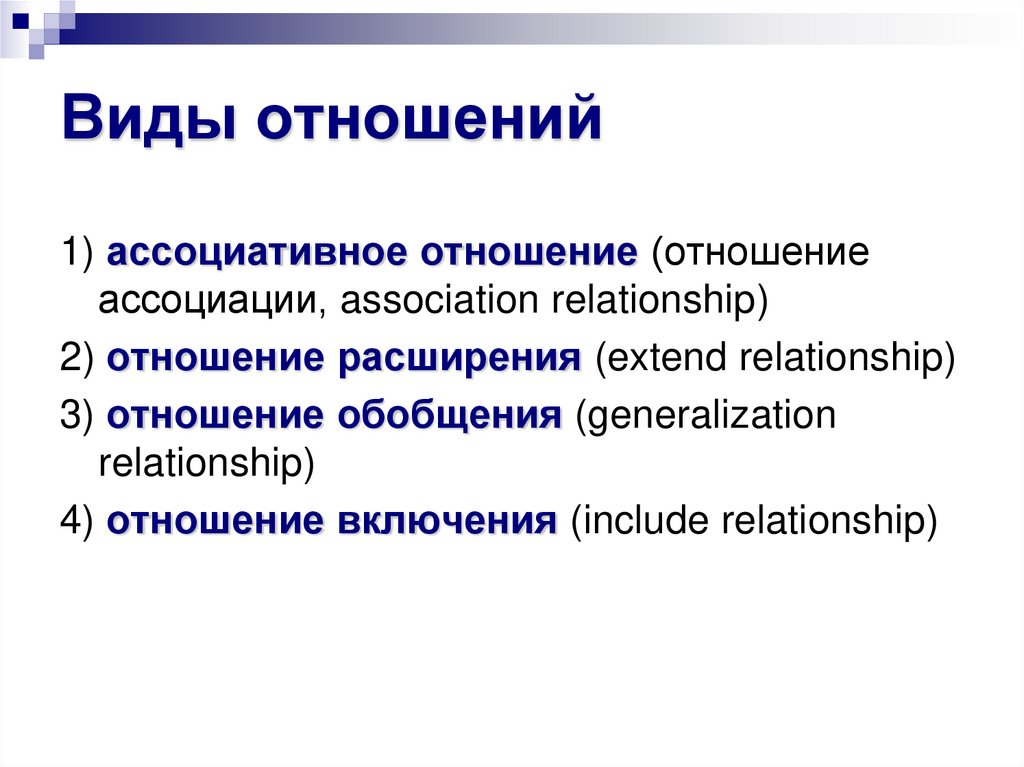 Виды отношений

1) ассоциативное отношение (отношение ассоциации, association relationship)

2) отношение расширения (extend relationship)

3) отношение обобщения (generalization relationship)

4) отношение включения (include relationship)